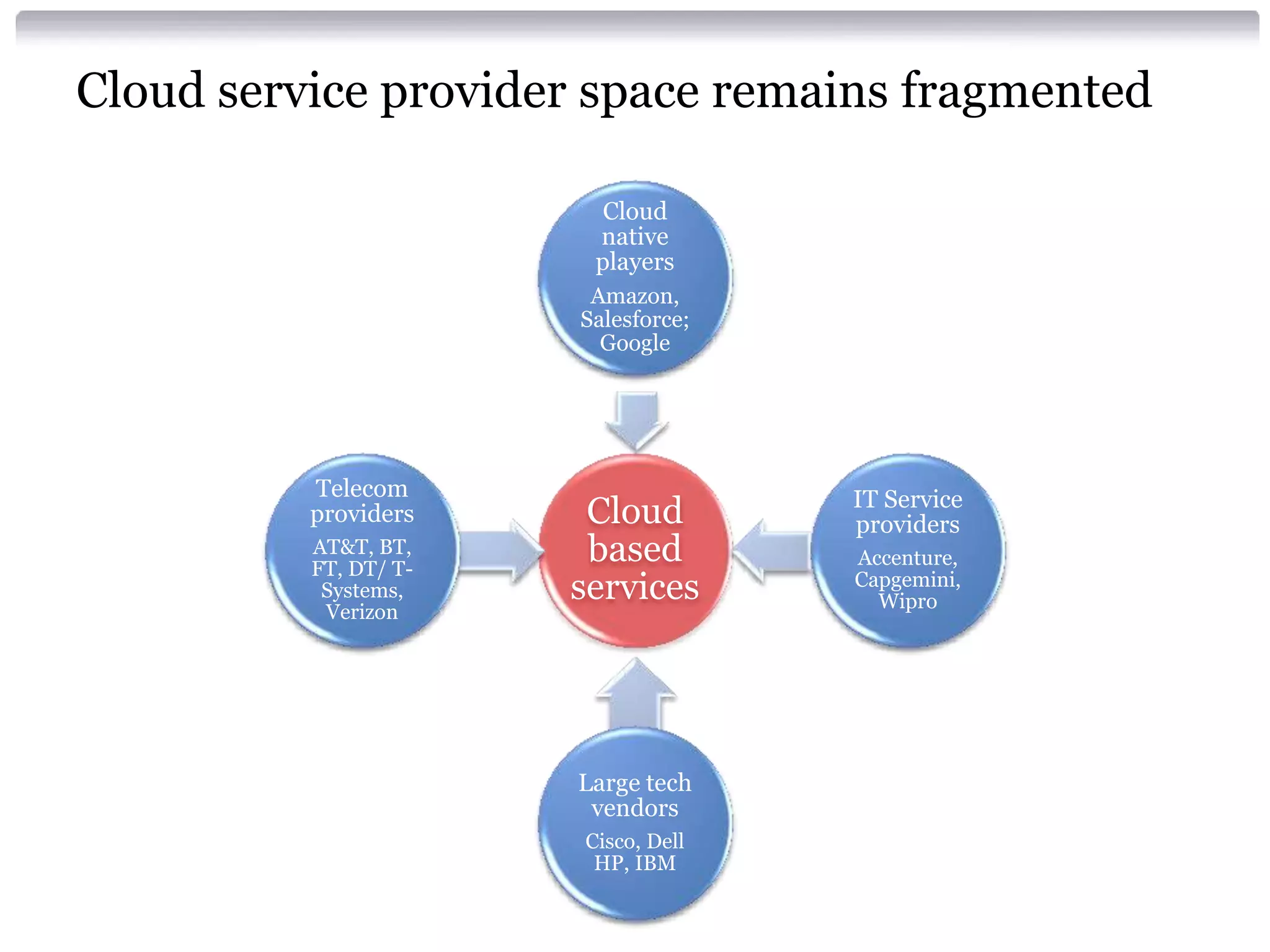 Cloud service provider space remains fragmented

Cloud native players

Amazon, Salesforce; Google

Telecom providers

AT&T, BT, FT, DT/ T-Systems, Verizon

Cloud based services

IT Service providers

Accenture, Capgemini, Wipro

Large tech vendors

Cisco, Dell HP, IBM